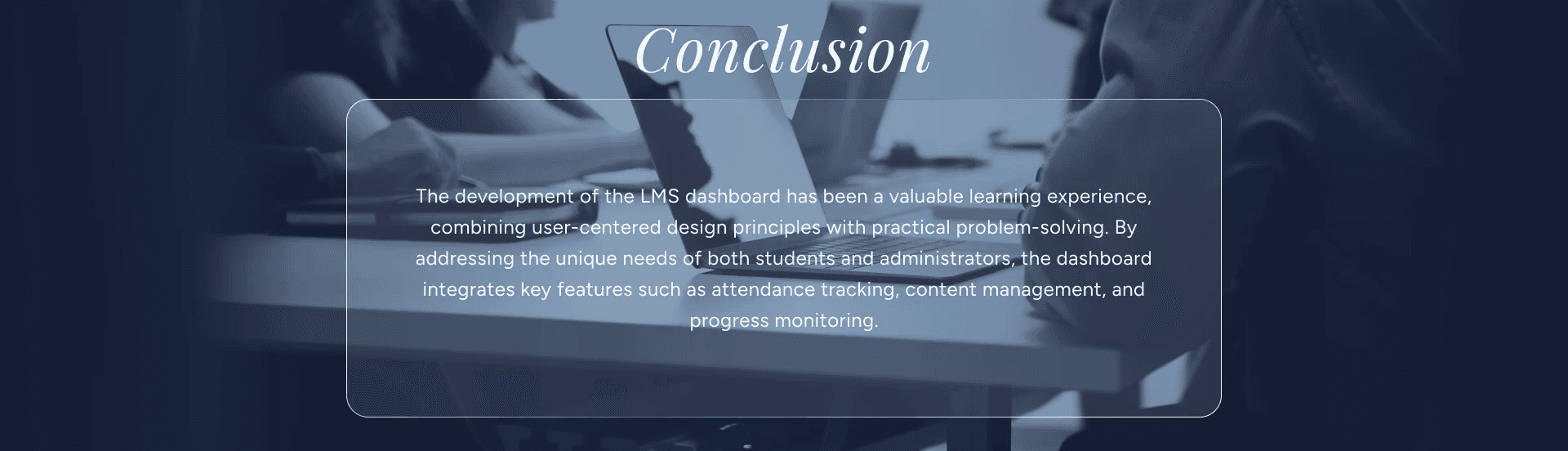 Conclusion

The development of the LMS dashboard has been a valuable learning experience, combining user-centered design principles with practical problem-solving. By addressing the unique needs of both students and administrators, the dashboard integrates key features such as attendance tracking, content management, and progress monitoring.